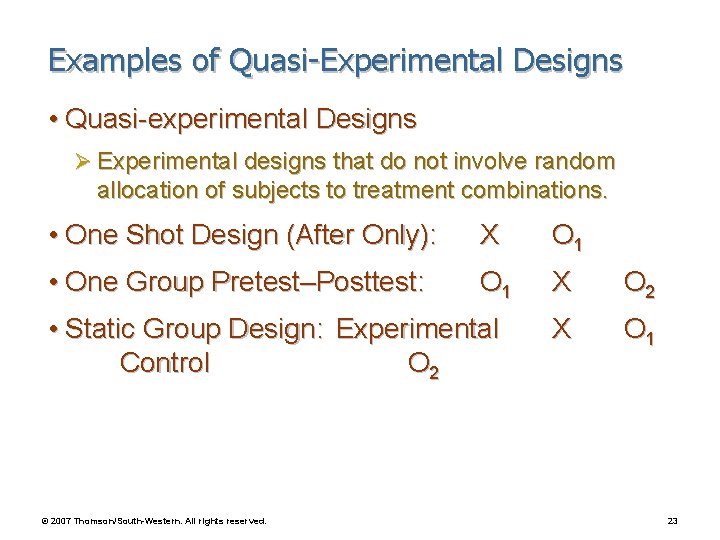 Examples of Quasi-Experimental Designs

• Quasi-experimental Designs

➢ Experimental designs that do not involve random allocation of subjects to treatment combinations.

• One Shot Design (After Only): X $O_1$

• One Group Pretest–Posttest: $O_1$ X $O_2$

• Static Group Design: Experimental X $O_1$
Control $O_2$

© 2007 Thomson/South-Western. All rights reserved.

23